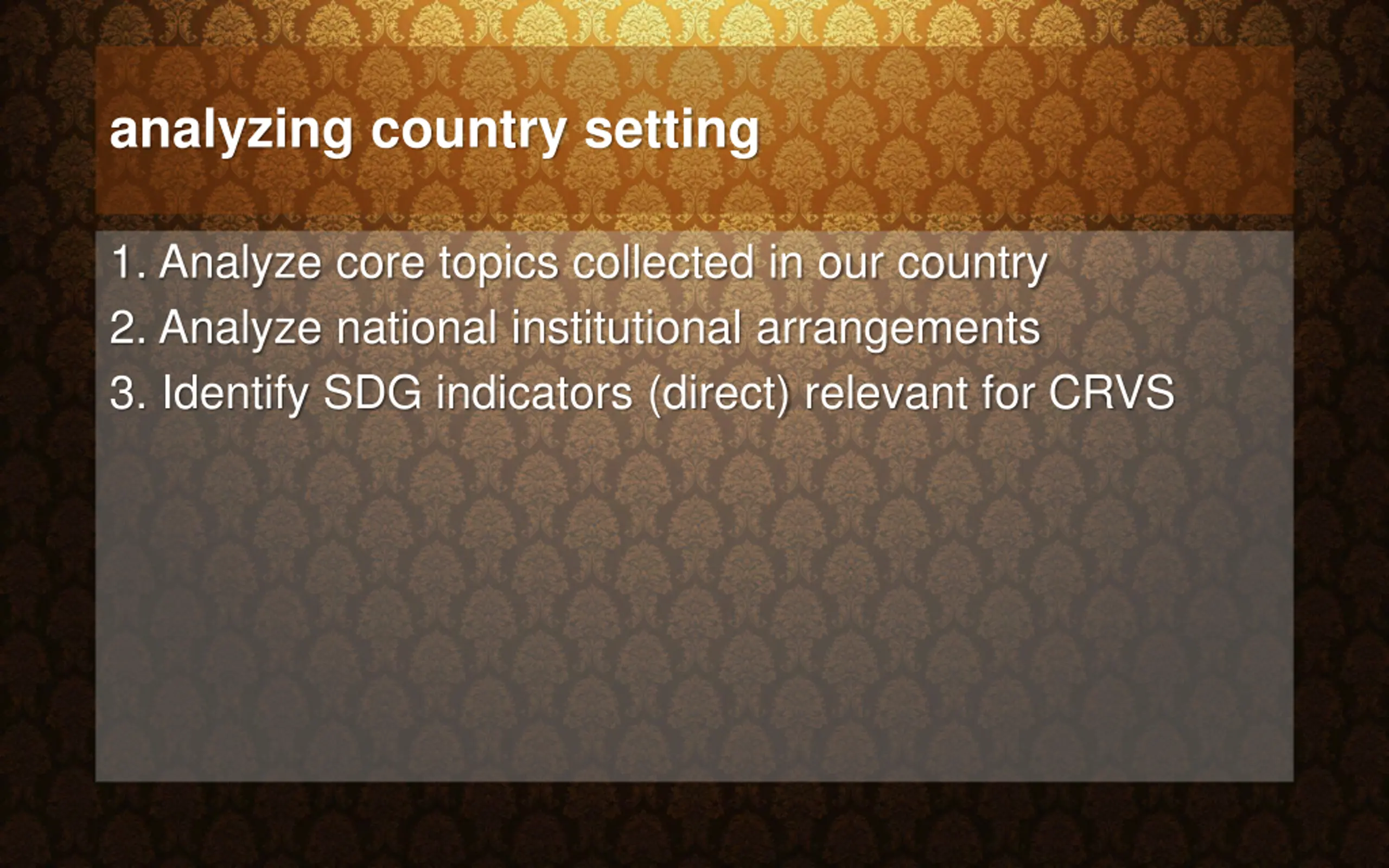 analyzing country setting

1. Analyze core topics collected in our country
2. Analyze national institutional arrangements
3. Identify SDG indicators (direct) relevant for CRVS